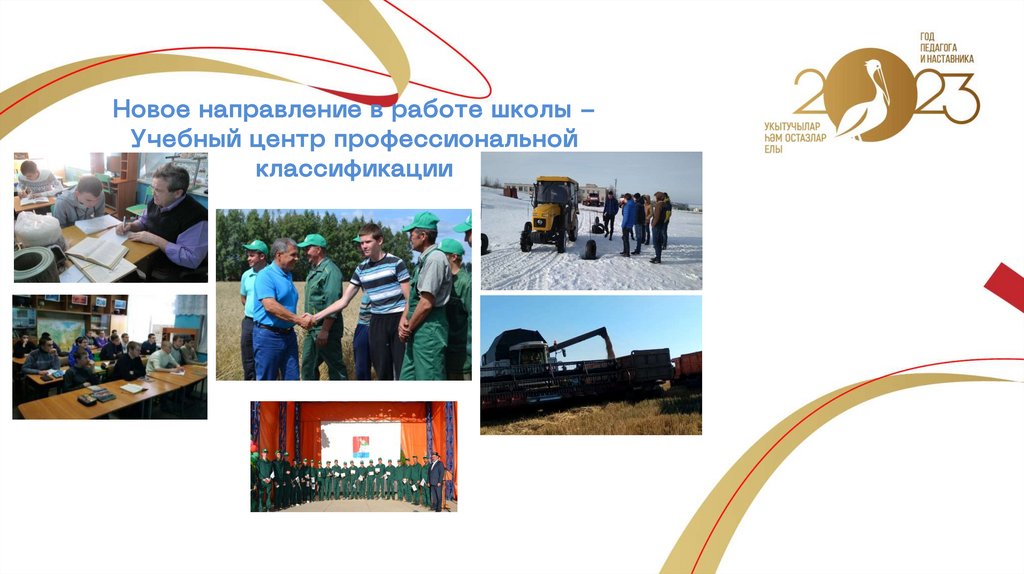 Новое направление в работе школы – Учебный центр профессиональной классификации

ГОД ПЕДАГОГА И НАСТАВНИКА

2023

УКЫТУЧЫЛАР ҺӘМ ОСТАЗЛАР ЕЛЫ